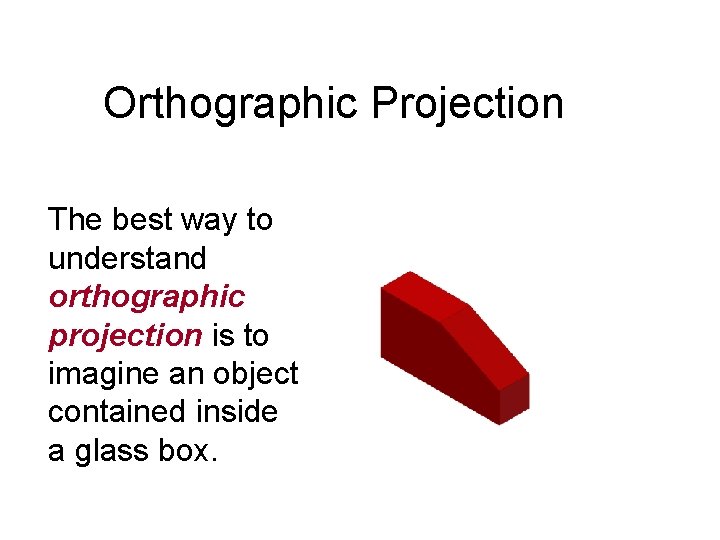 Orthographic Projection

The best way to understand orthographic projection is to imagine an object contained inside a glass box.